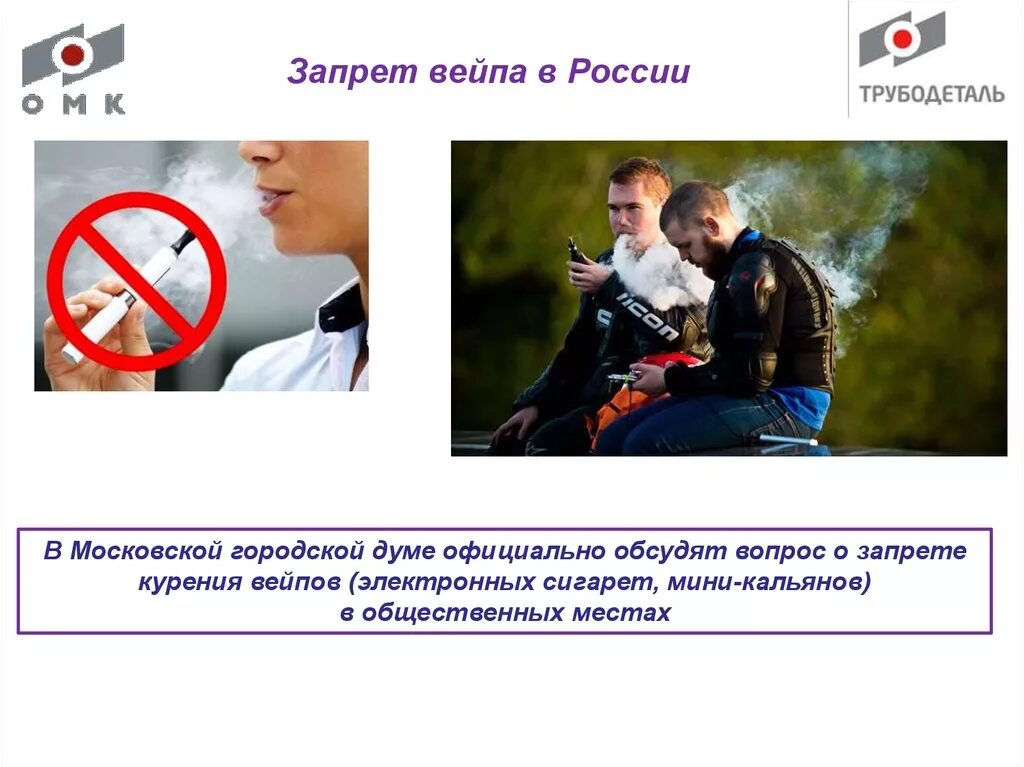 ОМК

Запрет вейпа в России

ТРУБОДЕТАЛЬ

ICON

В Московской городской думе официально обсудят вопрос о запрете курения вейпов (электронных сигарет, мини-кальянов) в общественных местах